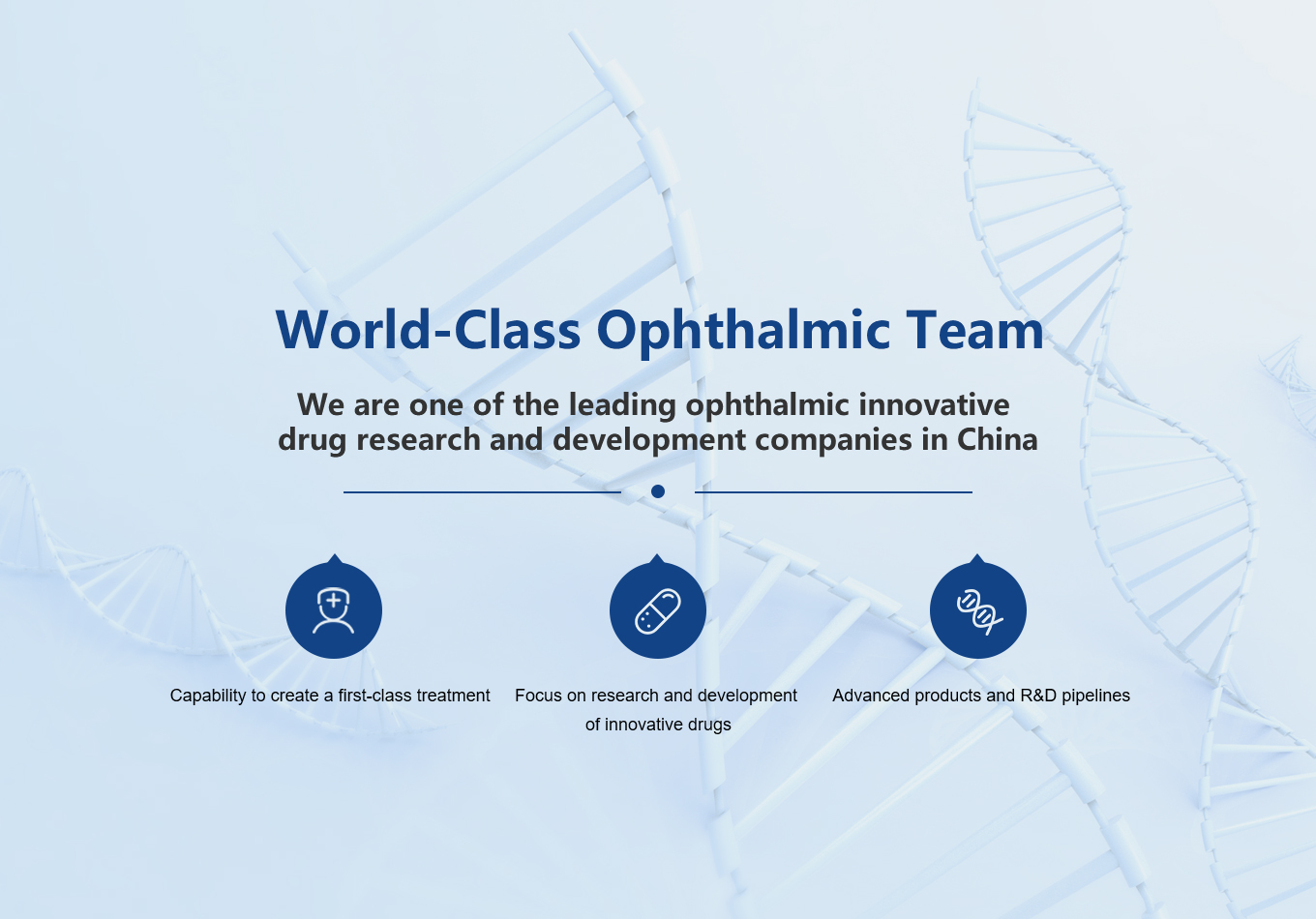 World-Class Ophthalmic Team

We are one of the leading ophthalmic innovative drug research and development companies in China

Capability to create a first-class treatment

Focus on research and development of innovative drugs

Advanced products and R&D pipelines